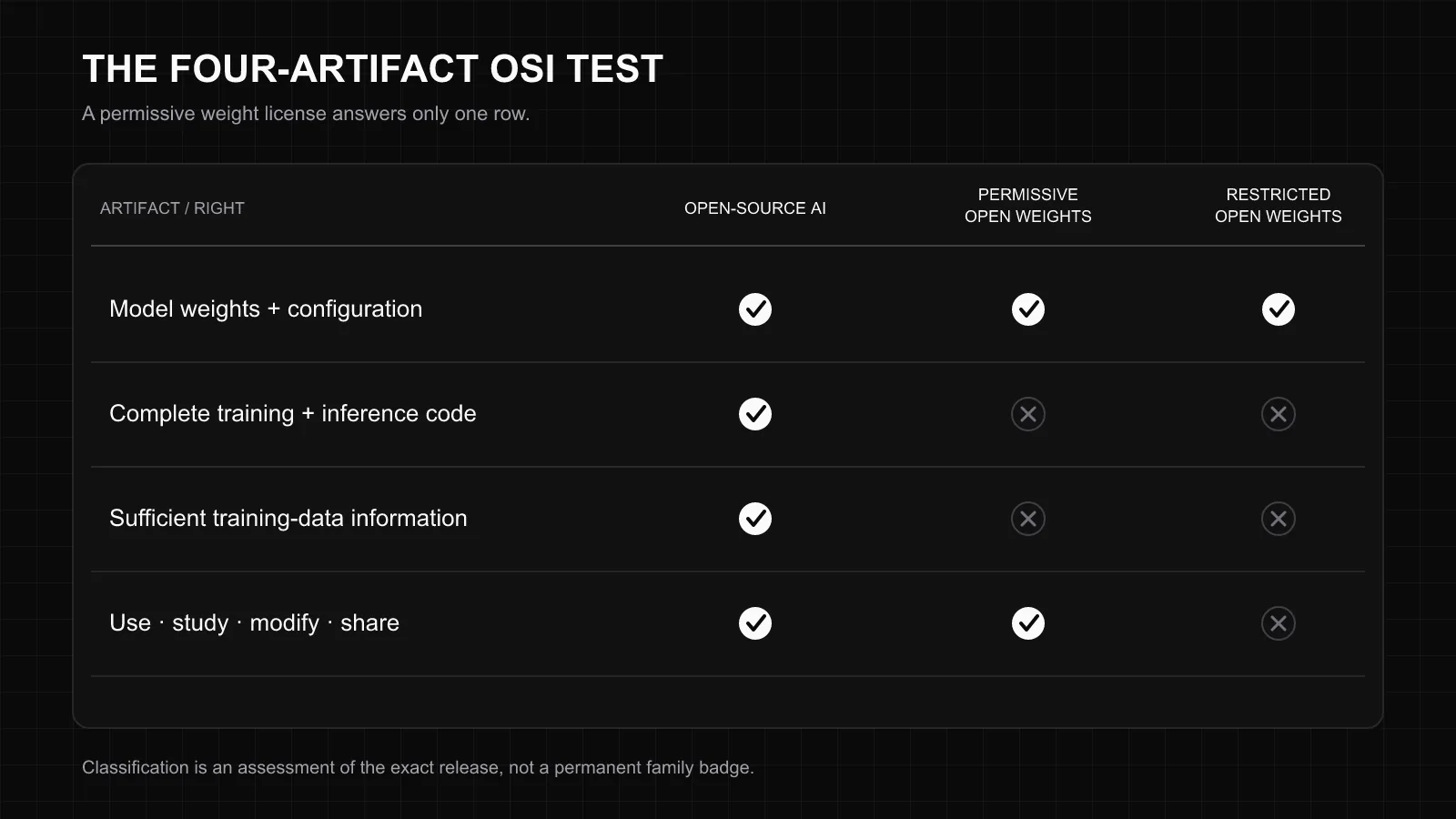 THE FOUR-ARTIFACT OSI TEST

A permissive weight license answers only one row.

| ARTIFACT / RIGHT | OPEN-SOURCE AI | PERMISSIVE OPEN WEIGHTS | RESTRICTED OPEN WEIGHTS |
|---|---|---|---|
| Model weights + configuration | ✓ | ✓ | ✓ |
| Complete training + inference code | ✓ | ✗ | ✗ |
| Sufficient training-data information | ✓ | ✗ | ✗ |
| Use · study · modify · share | ✓ | ✓ | ✗ |

Classification is an assessment of the exact release, not a permanent family badge.